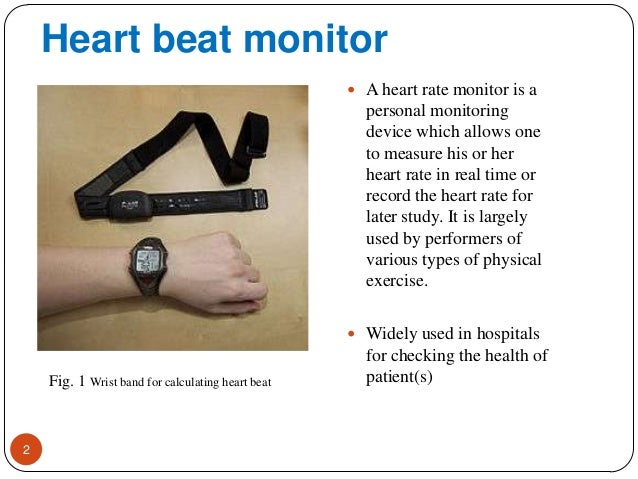 Heart beat monitor

Fig. 1 Wrist band for calculating heart beat

- A heart rate monitor is a personal monitoring device which allows one to measure his or her heart rate in real time or record the heart rate for later study. It is largely used by performers of various types of physical exercise.

- Widely used in hospitals for checking the health of patient(s)

2